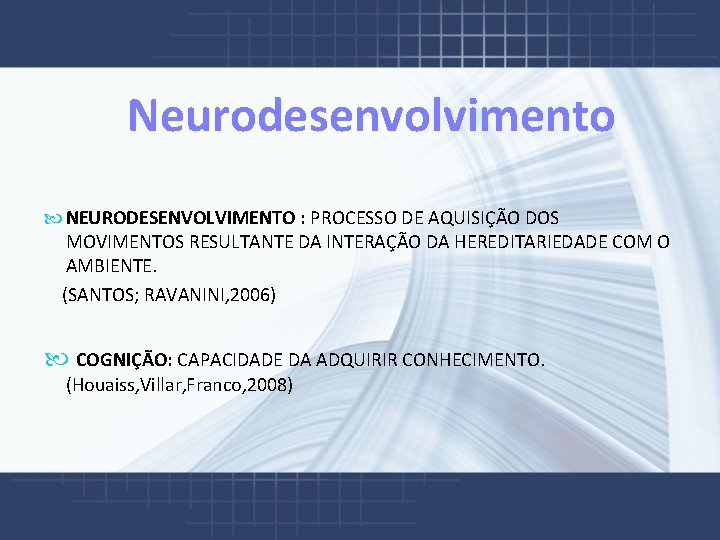 Neurodesenvolvimento

NEURODESENVOLVIMENTO : PROCESSO DE AQUISIÇÃO DOS MOVIMENTOS RESULTANTE DA INTERAÇÃO DA HEREDITARIEDADE COM O AMBIENTE.

(SANTOS; RAVANINI,2006)

COGNIÇÃO: CAPACIDADE DA ADQUIRIR CONHECIMENTO.
(Houaiss,Villar,Franco,2008)